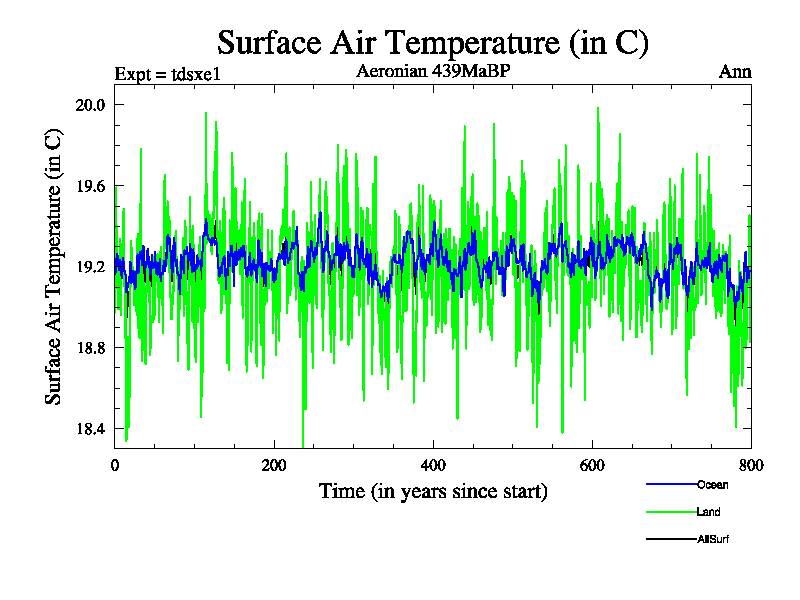 Surface Air Temperature (in C)

Expt = tdsxe1

Aeronian 439MaBP

Ann

Surface Air Temperature (in C)

20.0
19.6
19.2
18.8
18.4

0
200
400
600
800

Time (in years since start)

Ocean
Land
AllSurf